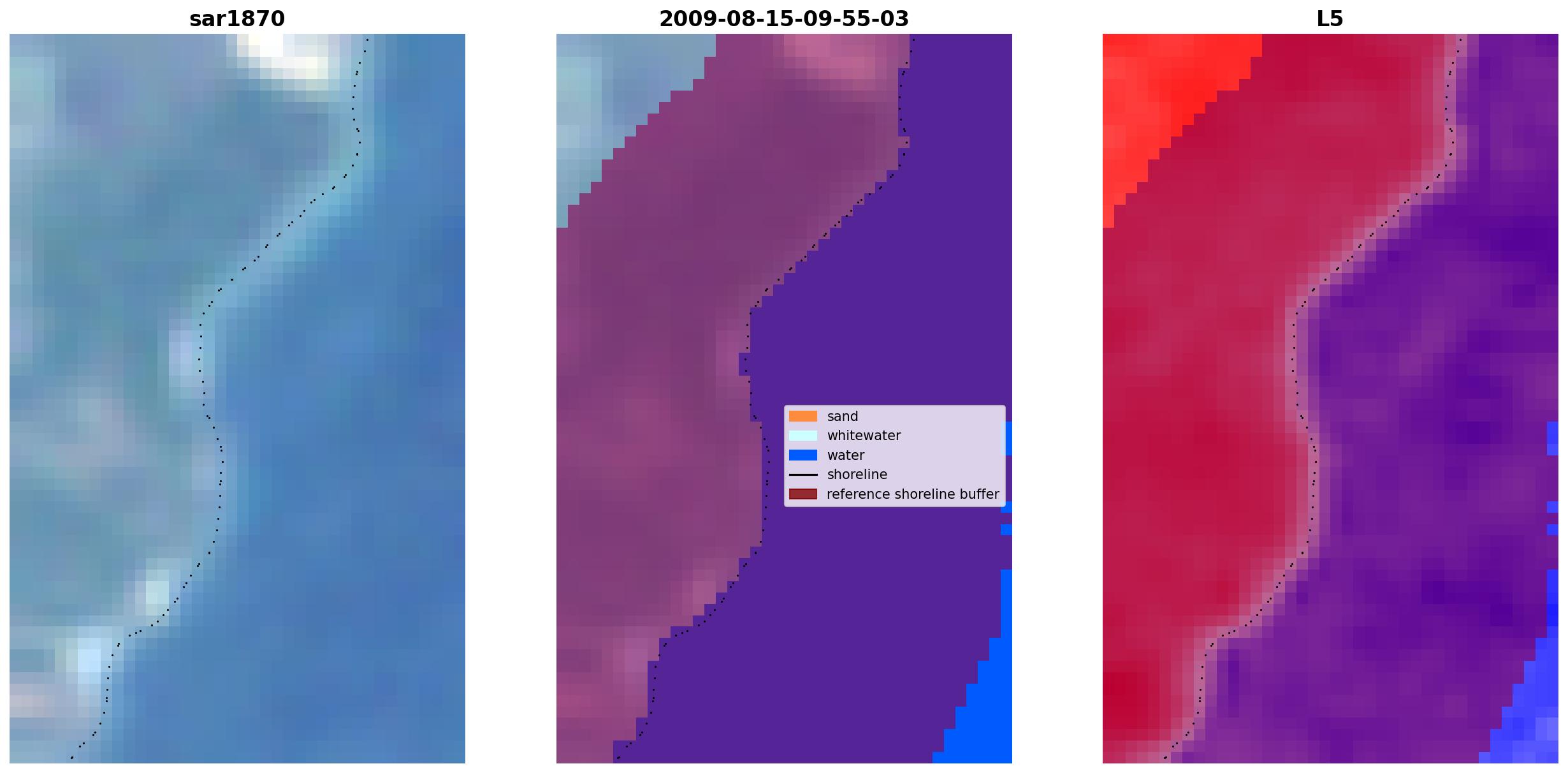 sar1870

2009-08-15-09-55-03

sand
whitewater
water
shoreline
reference shoreline buffer

L5